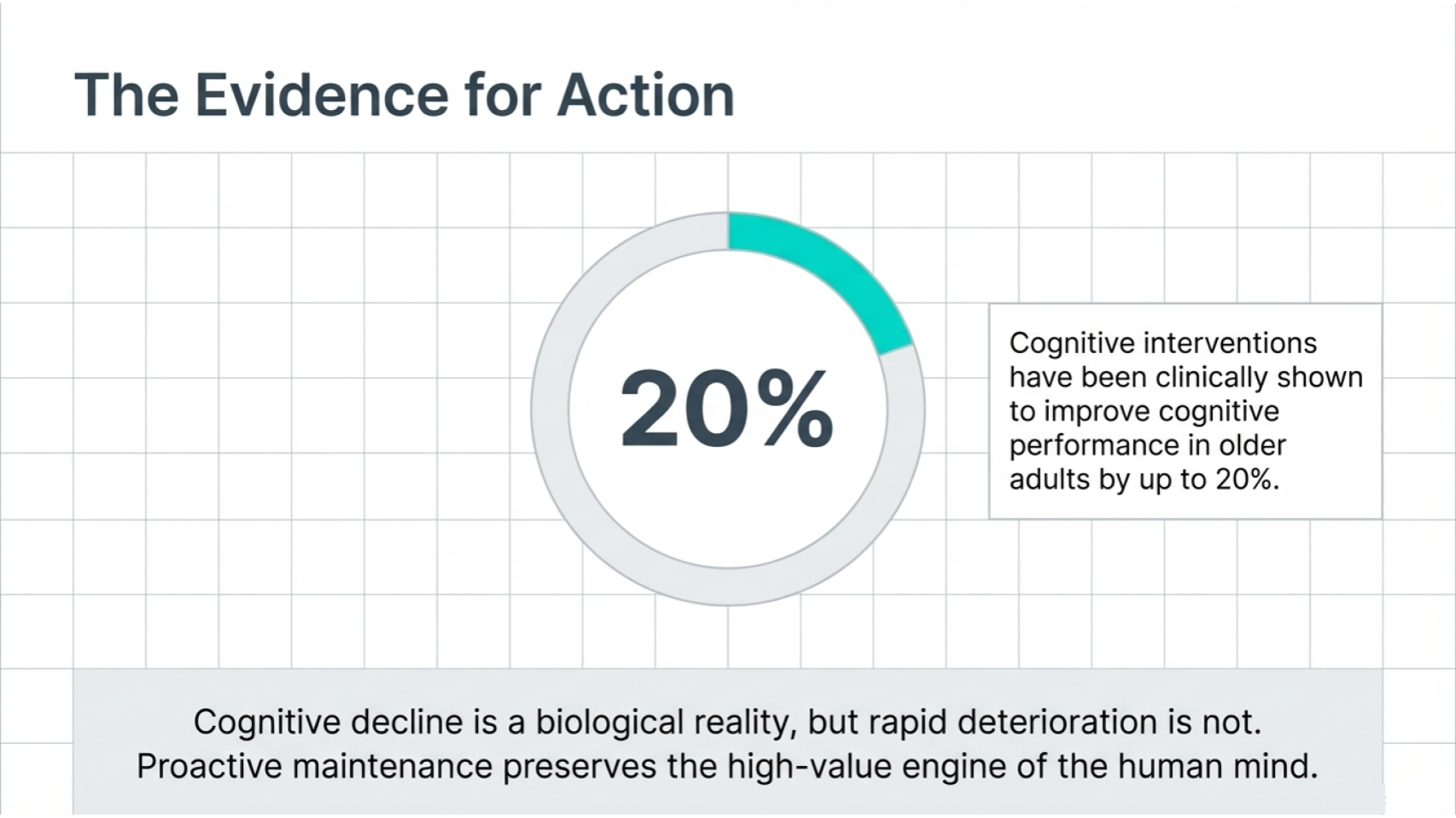 The Evidence for Action

20%

Cognitive interventions have been clinically shown to improve cognitive performance in older adults by up to 20%.

Cognitive decline is a biological reality, but rapid deterioration is not. Proactive maintenance preserves the high-value engine of the human mind.